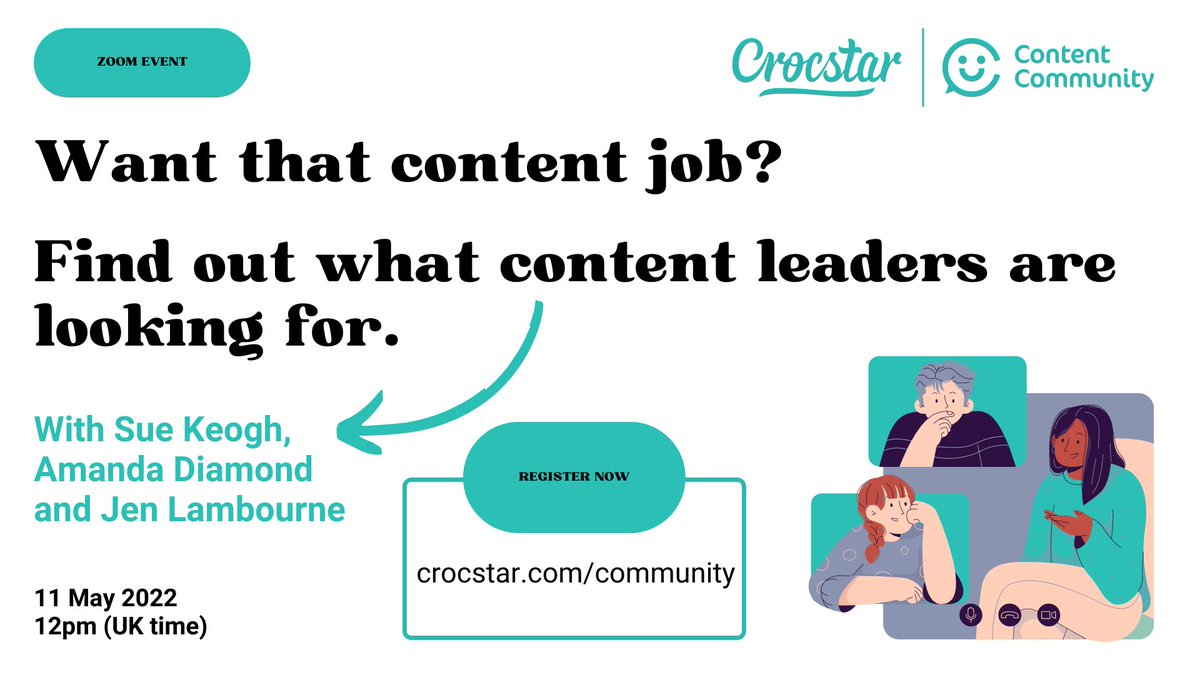 ZOOM EVENT

Crocstar

Content Community

Want that content job?

Find out what content leaders are looking for.

With Sue Keogh, Amanda Diamond and Jen Lambourne

REGISTER NOW

crocstar.com/community

11 May 2022
12pm (UK time)